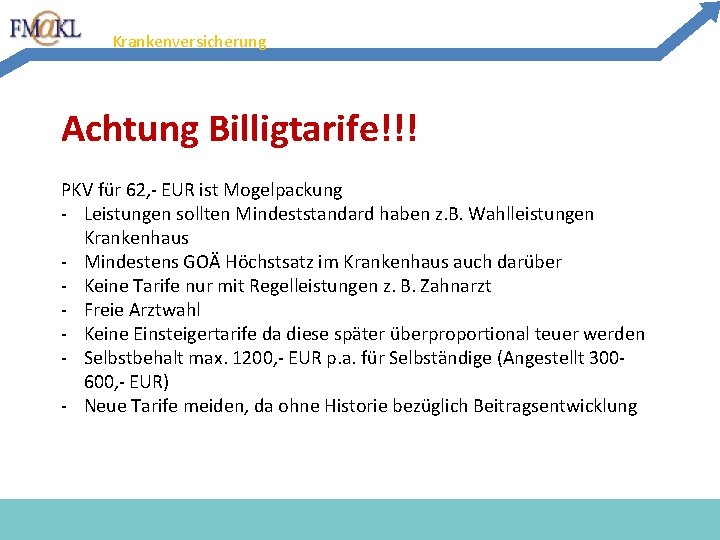 FM@KL

Krankenversicherung

Achtung Billigtarife!!!

PKV für 62,- EUR ist Mogelpackung
- Leistungen sollten Mindeststandard haben z.B. Wahlleistungen Krankenhaus
- Mindestens GOÄ Höchstsatz im Krankenhaus auch darüber
- Keine Tarife nur mit Regelleistungen z. B. Zahnarzt
- Freie Arztwahl
- Keine Einsteigertarife da diese später überproportional teuer werden
- Selbstbehalt max. 1200,- EUR p.a. für Selbständige (Angestellt 300-600,- EUR)
- Neue Tarife meiden, da ohne Historie bezüglich Beitragsentwicklung